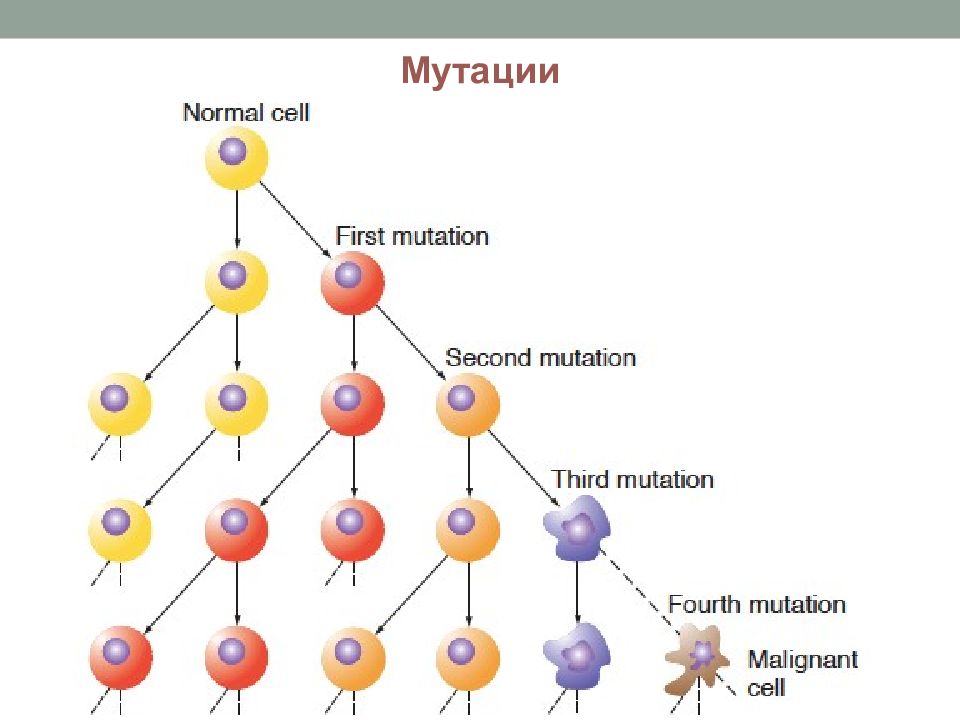 Мутации

Normal cell

First mutation

Second mutation

Third mutation

Fourth mutation

Malignant cell